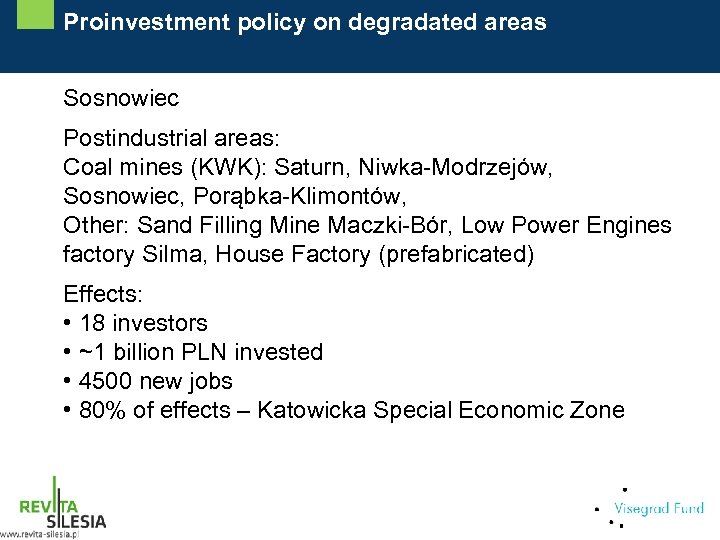 Proinvestment policy on degradated areas

Sosnowiec

Postindustrial areas:
Coal mines (KWK): Saturn, Niwka-Modrzejów, Sosnowiec, Porąbka-Klimontów,
Other: Sand Filling Mine Maczki-Bór, Low Power Engines factory Silma, House Factory (prefabricated)

Effects:
• 18 investors
• ~1 billion PLN invested
• 4500 new jobs
• 80% of effects – Katowicka Special Economic Zone

REVITA SILESIA
www.revita-silesia.pl

Visegrad Fund